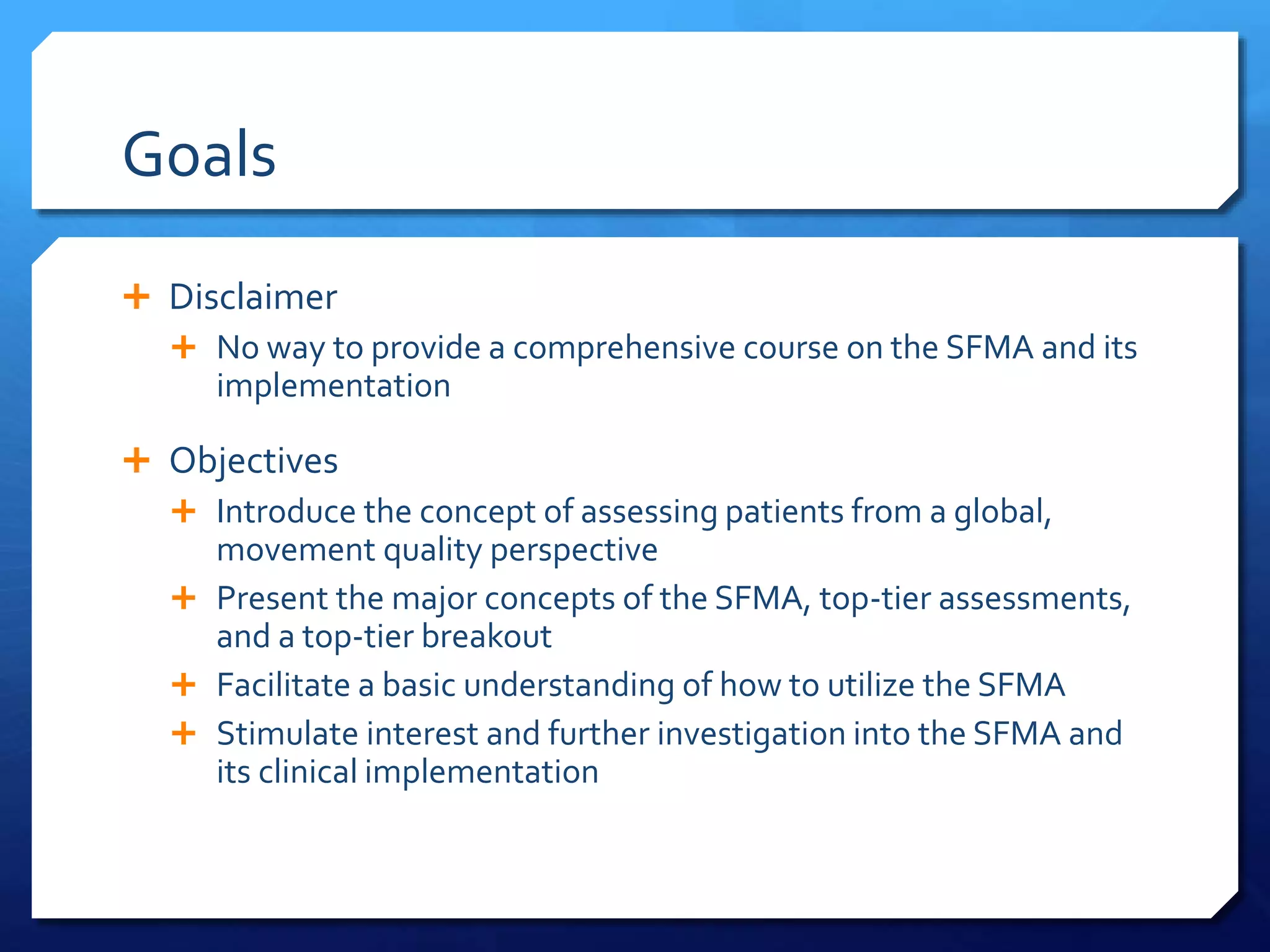 Goals

+ Disclaimer
  + No way to provide a comprehensive course on the SFMA and its implementation

+ Objectives
  + Introduce the concept of assessing patients from a global, movement quality perspective
  + Present the major concepts of the SFMA, top-tier assessments, and a top-tier breakout
  + Facilitate a basic understanding of how to utilize the SFMA
  + Stimulate interest and further investigation into the SFMA and its clinical implementation